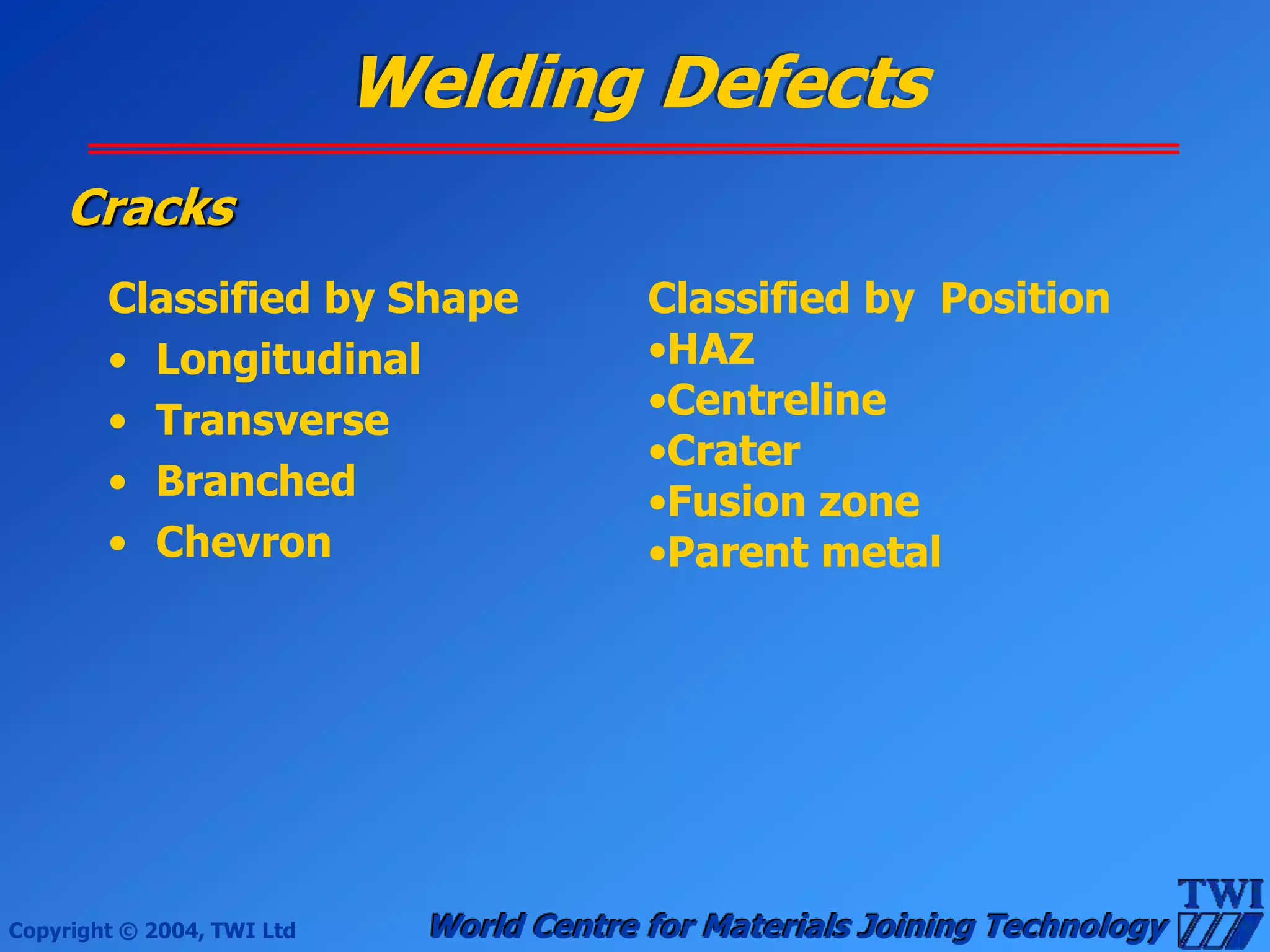 Welding Defects

Cracks

Classified by Shape
• Longitudinal
• Transverse
• Branched
• Chevron

Classified by Position
•HAZ
•Centreline
•Crater
•Fusion zone
•Parent metal

Copyright © 2004, TWI Ltd

World Centre for Materials Joining Technology

TWI